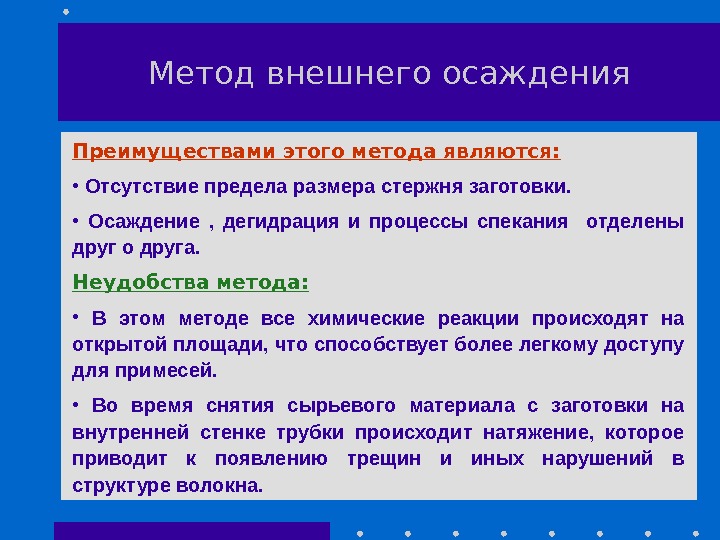 Метод внешнего осаждения

Преимуществами этого метода являются:

• Отсутствие предела размера стержня заготовки.

• Осаждение , дегидрация и процессы спекания отделены друг о друга.

Неудобства метода:

• В этом методе все химические реакции происходят на открытой площади, что способствует более легкому доступу для примесей.

• Во время снятия сырьевого материала с заготовки на внутренней стенке трубки происходит натяжение, которое приводит к появлению трещин и иных нарушений в структуре волокна.